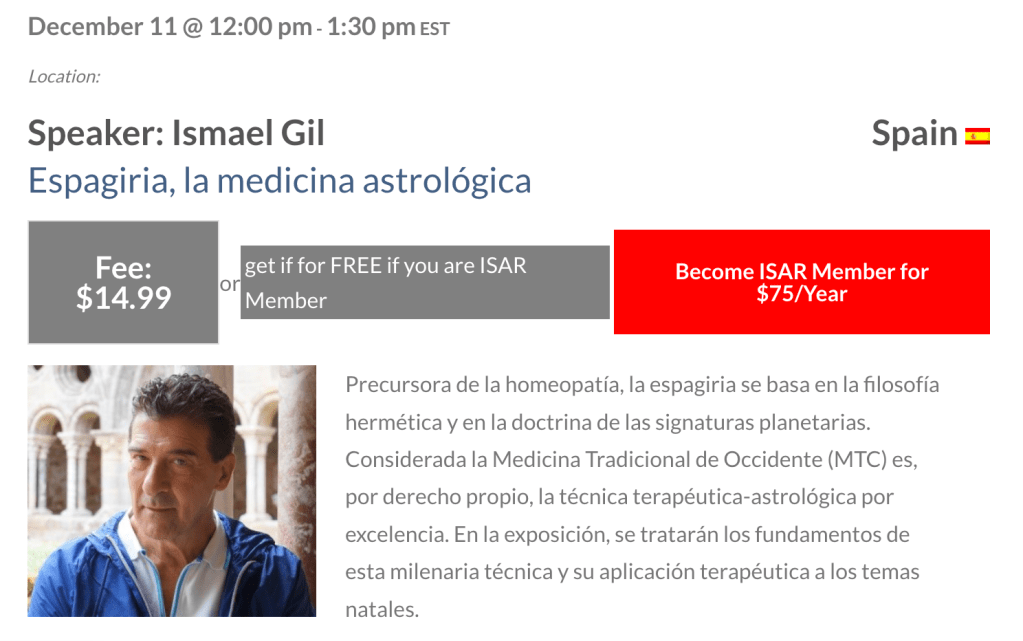 December 11 @ 12:00 pm - 1:30 pm EST

Location:

Speaker: Ismael Gil

Spain

Espagiria, la medicina astrológica

Fee: $14.99

or

get if for FREE if you are ISAR Member

Become ISAR Member for $75/Year

Precursora de la homeopatía, la espagiria se basa en la filosofía hermética y en la doctrina de las signaturas planetarias. Considerada la Medicina Tradicional de Occidente (MTC) es, por derecho propio, la técnica terapéutica-astrológica por excelencia. En la exposición, se tratarán los fundamentos de esta milenaria técnica y su aplicación terapéutica a los temas natales.